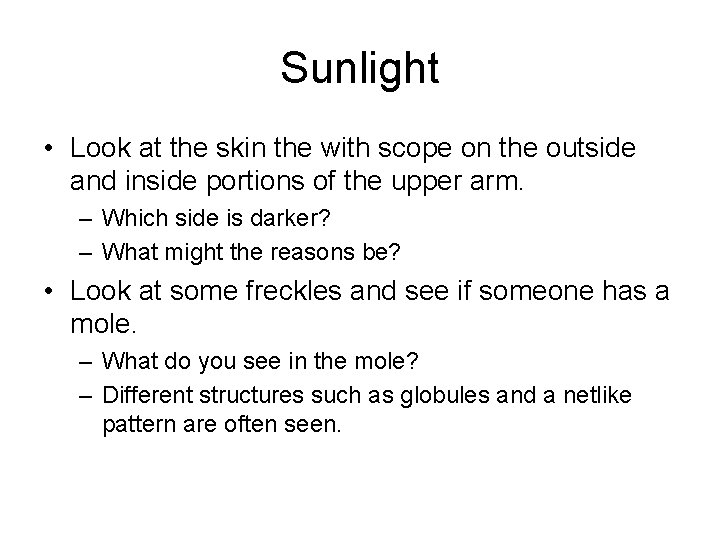 Sunlight

• Look at the skin the with scope on the outside and inside portions of the upper arm.
– Which side is darker?
– What might the reasons be?

• Look at some freckles and see if someone has a mole.
– What do you see in the mole?
– Different structures such as globules and a netlike pattern are often seen.